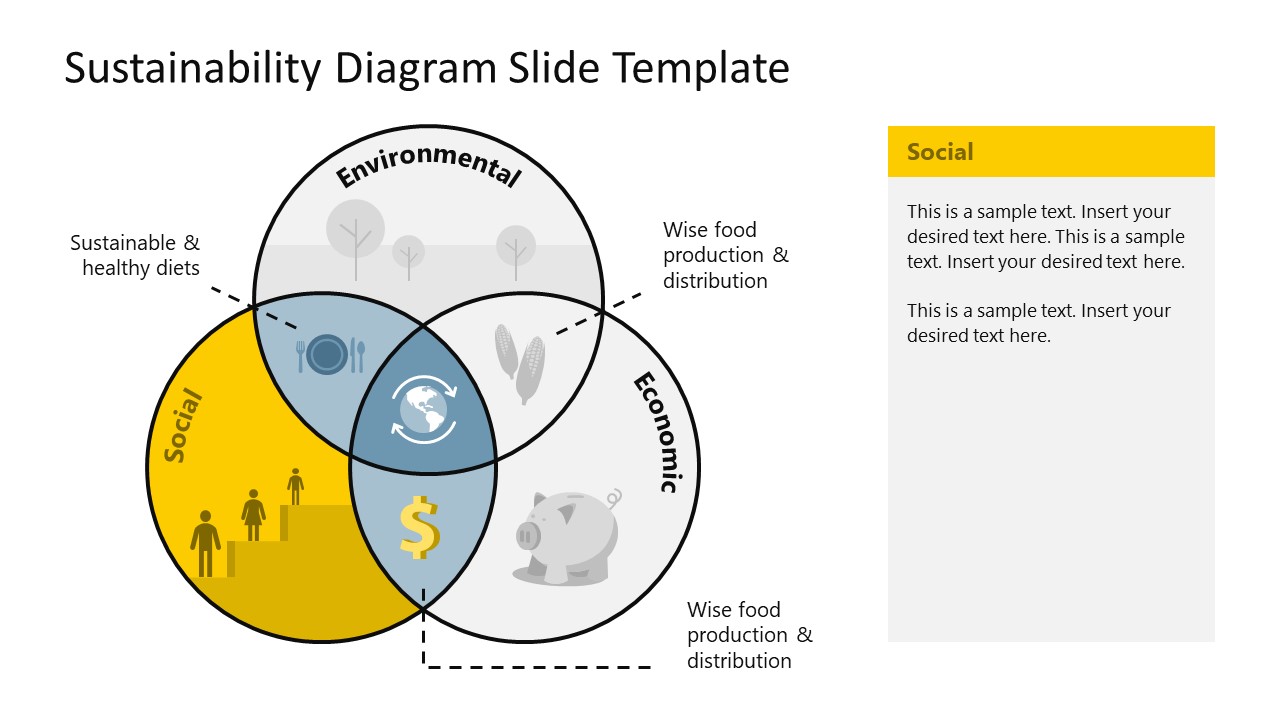 Sustainability Diagram Slide Template

Environmental

Sustainable & healthy diets

Wise food production & distribution

Social

Economic

$

Wise food production & distribution

Social

This is a sample text. Insert your desired text here. This is a sample text. Insert your desired text here.

This is a sample text. Insert your desired text here.